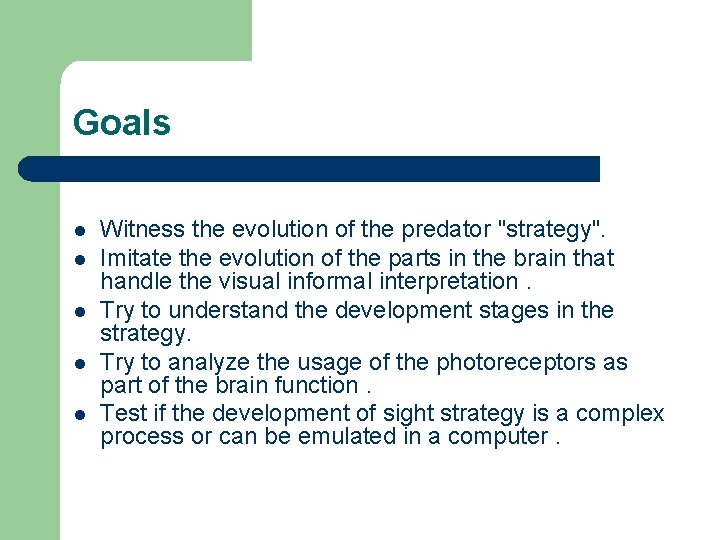 Goals

- Witness the evolution of the predator "strategy".
- Imitate the evolution of the parts in the brain that handle the visual informal interpretation .
- Try to understand the development stages in the strategy.
- Try to analyze the usage of the photoreceptors as part of the brain function .
- Test if the development of sight strategy is a complex process or can be emulated in a computer .